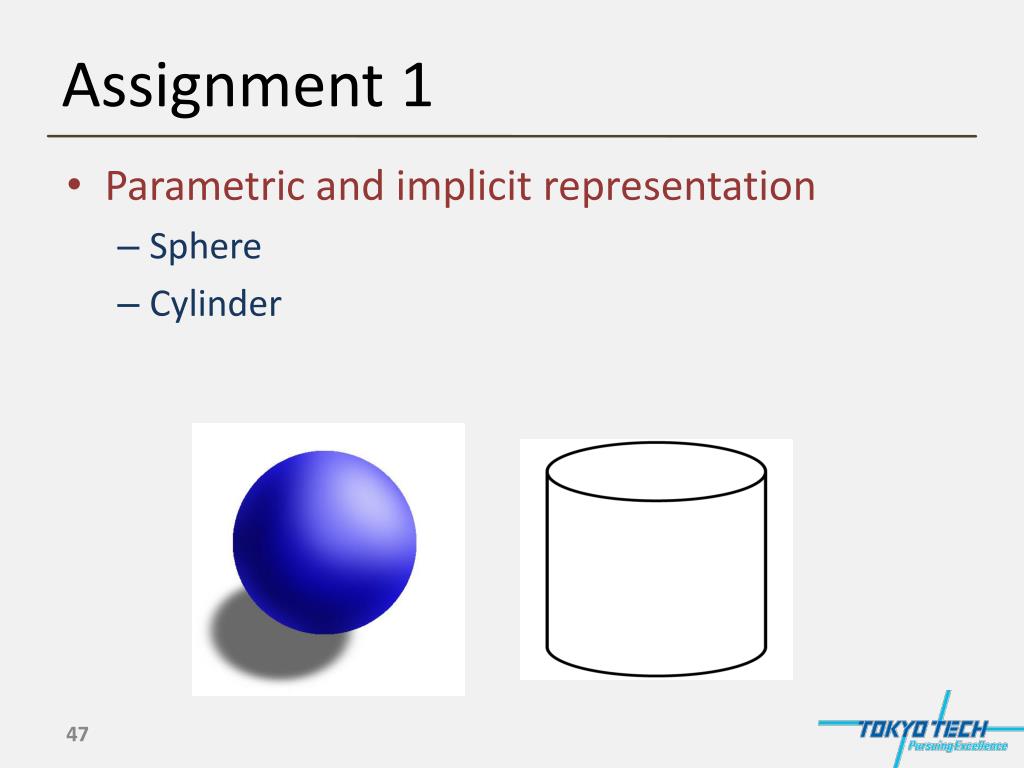 Assignment 1

• Parametric and implicit representation
– Sphere
– Cylinder

47

TOKYO TECH
Pursuing Excellence